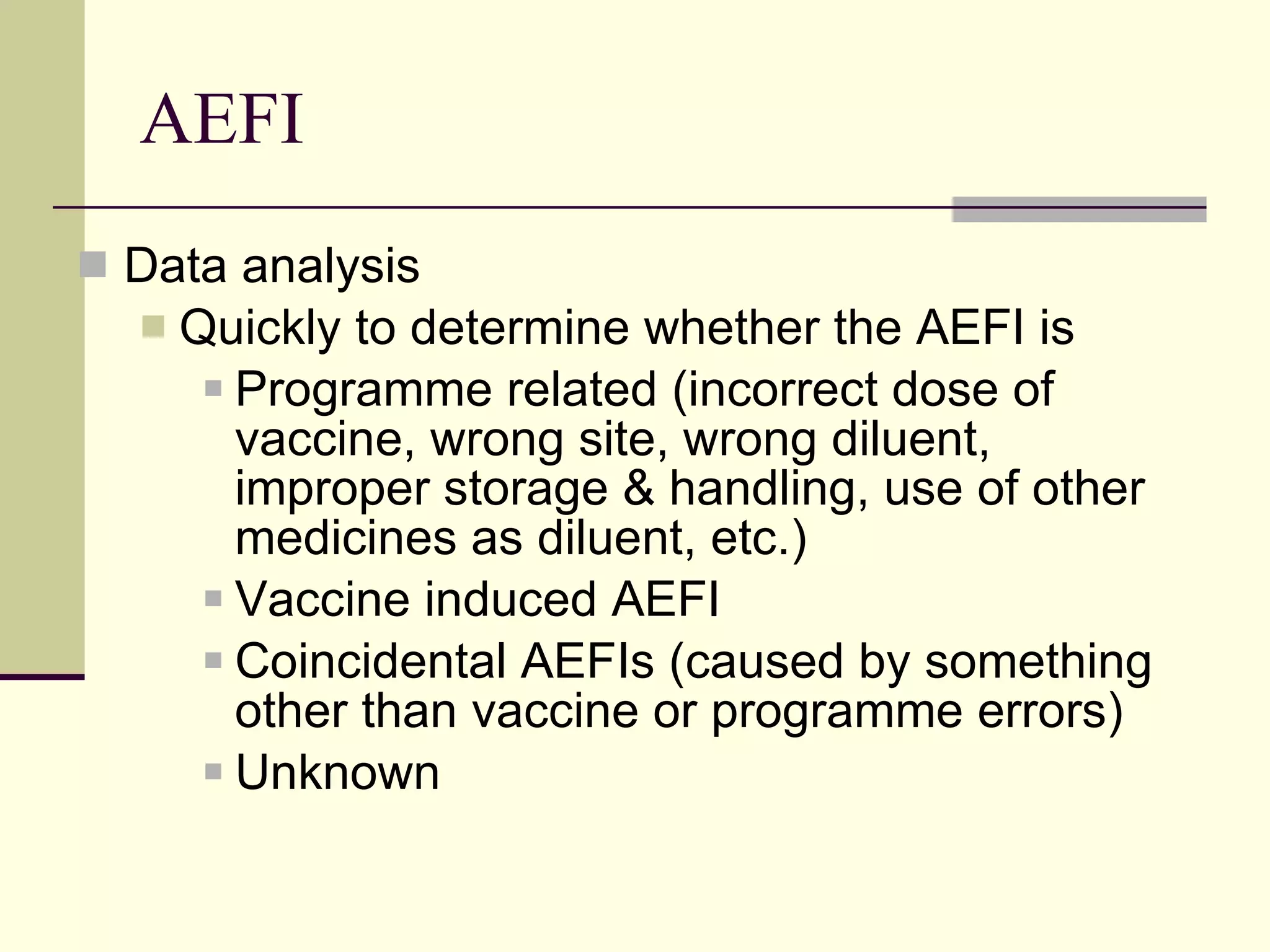 AEFI

Data analysis

Quickly to determine whether the AEFI is

Programme related (incorrect dose of vaccine, wrong site, wrong diluent, improper storage & handling, use of other medicines as diluent, etc.)

Vaccine induced AEFI

Coincidental AEFIs (caused by something other than vaccine or programme errors)

Unknown